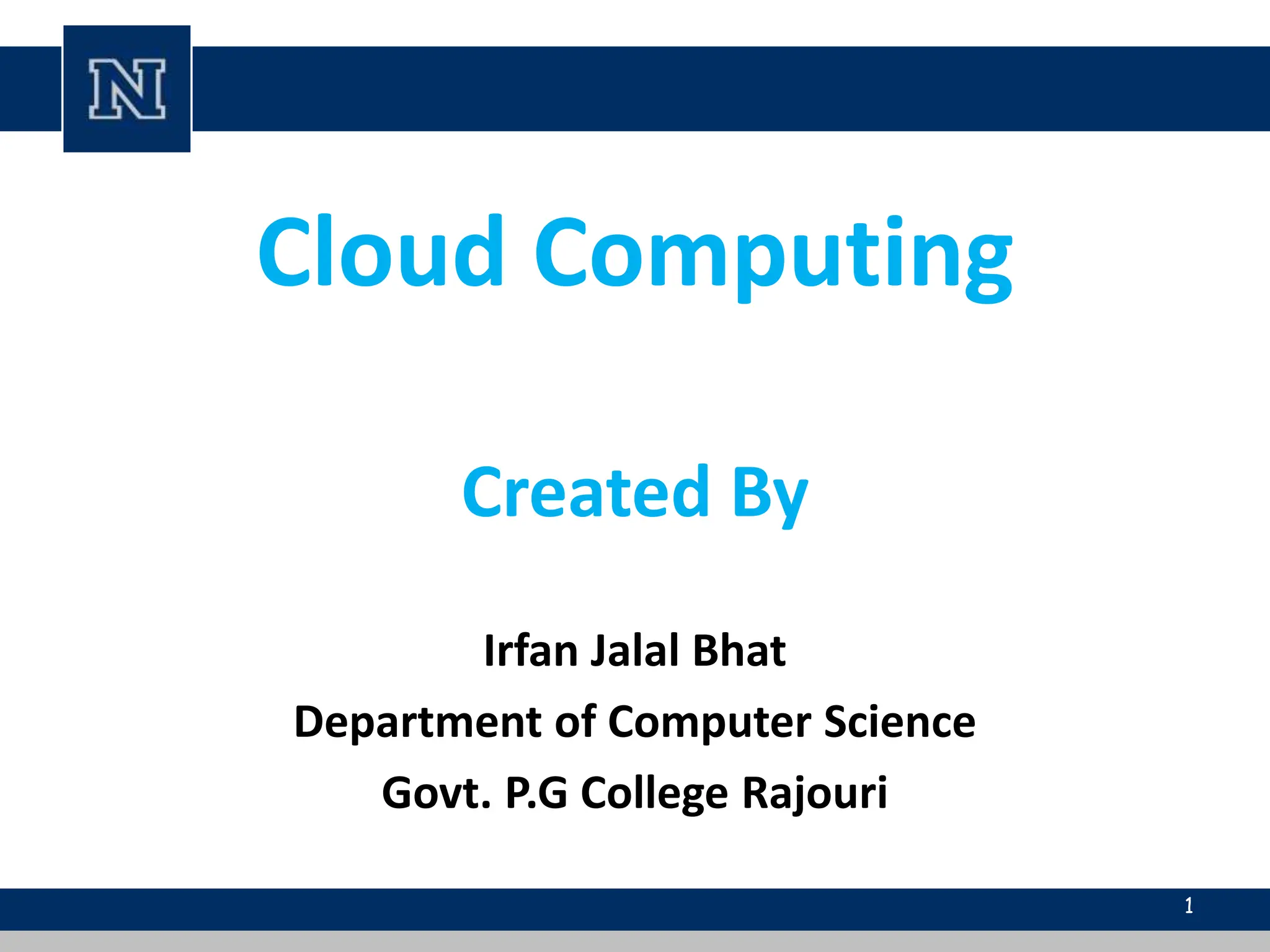 N

Cloud Computing

Created By

Irfan Jalal Bhat
Department of Computer Science
Govt. P.G College Rajouri

1